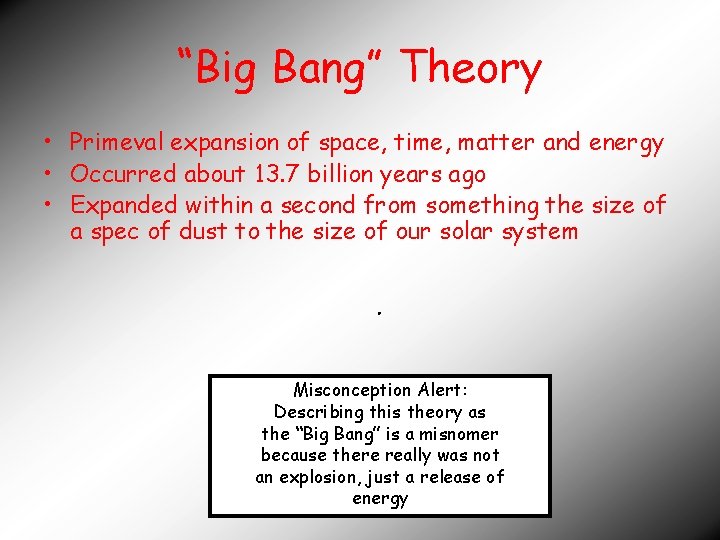 “Big Bang” Theory

• Primeval expansion of space, time, matter and energy
• Occurred about 13.7 billion years ago
• Expanded within a second from something the size of a spec of dust to the size of our solar system

.

Misconception Alert:
Describing this theory as the “Big Bang” is a misnomer because there really was not an explosion, just a release of energy